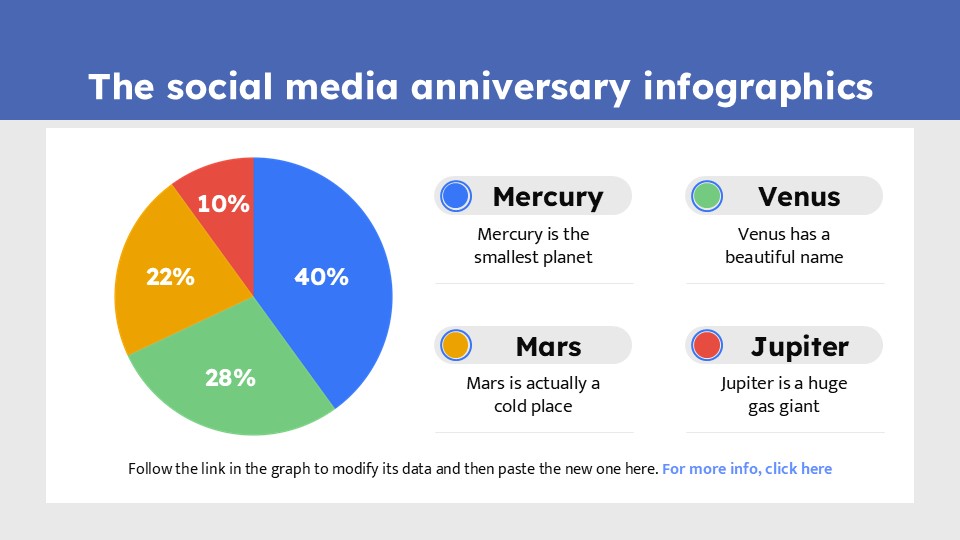 The social media anniversary infographics

10%

22%

40%

28%

Mercury

Mercury is the smallest planet

Venus

Venus has a beautiful name

Mars

Mars is actually a cold place

Jupiter

Jupiter is a huge gas giant

Follow the link in the graph to modify its data and then paste the new one here. For more info, click here